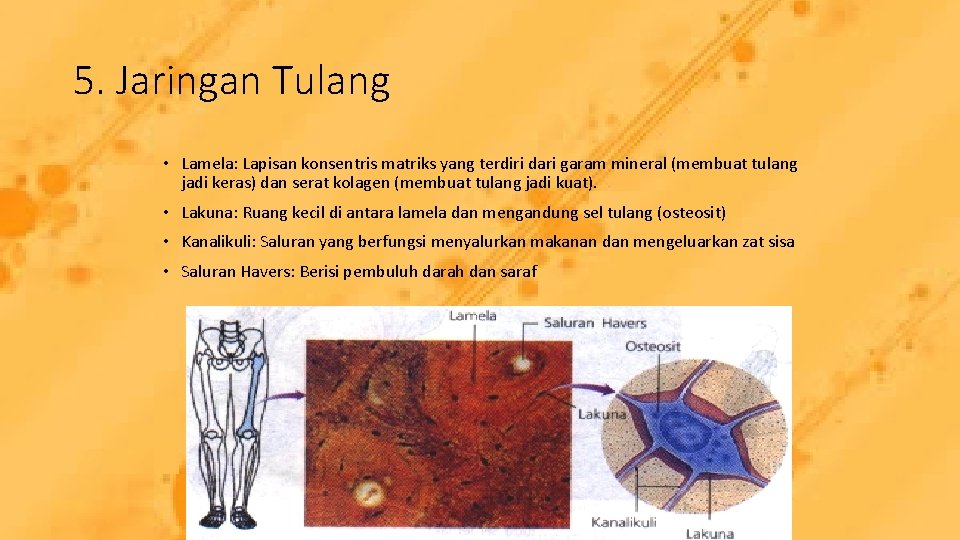 5. Jaringan Tulang

• Lamela: Lapisan konsentris matriks yang terdiri dari garam mineral (membuat tulang jadi keras) dan serat kolagen (membuat tulang jadi kuat).

• Lakuna: Ruang kecil di antara lamela dan mengandung sel tulang (osteosit)

• Kanalikuli: Saluran yang berfungsi menyalurkan makanan dan mengeluarkan zat sisa

• Saluran Havers: Berisi pembuluh darah dan saraf

Lamela
Saluran Havers
Osteosit
Lakuna
Kanalikuli
Lakuna